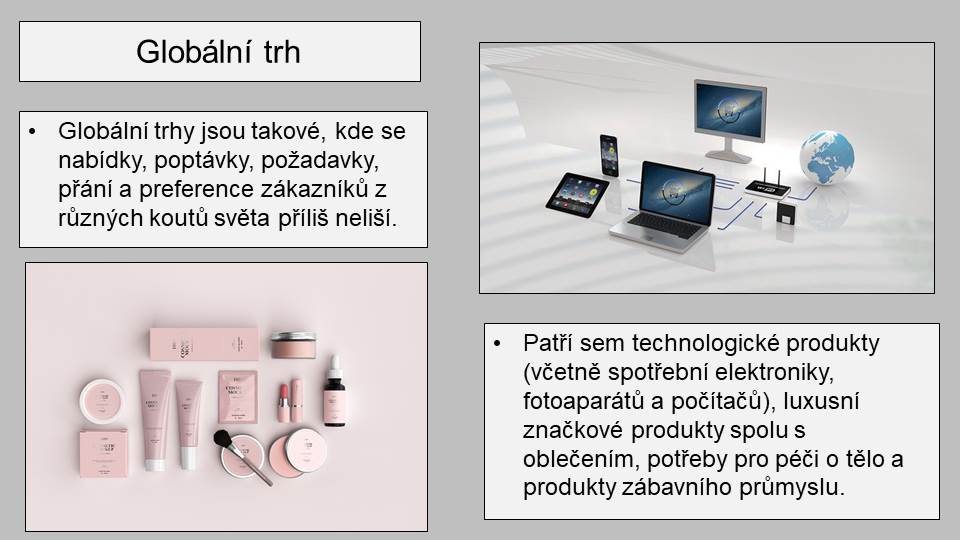 Globální trh

• Globální trhy jsou takové, kde se nabídky, poptávky, požadavky, přání a preference zákazníků z různých koutů světa příliš neliší.

• Patří sem technologické produkty (včetně spotřební elektroniky, fotoaparátů a počítačů), luxusní značkové produkty spolu s oblečením, potřeby pro péči o tělo a produkty zábavního průmyslu.